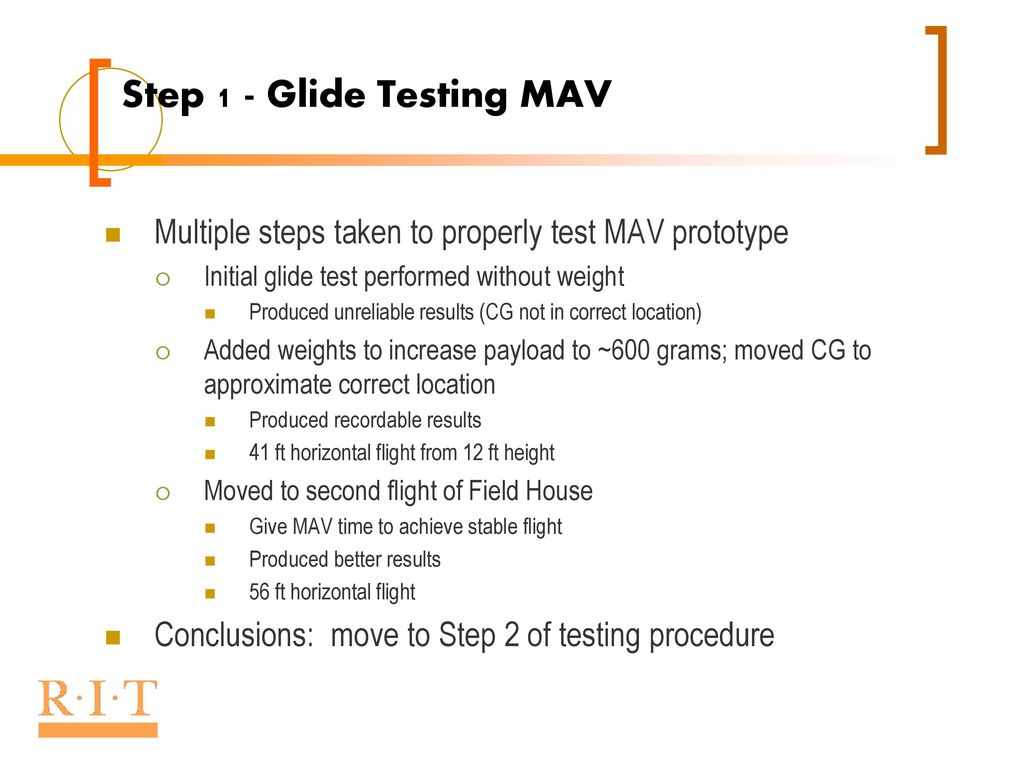 Step 1 - Glide Testing MAV

Multiple steps taken to properly test MAV prototype

Initial glide test performed without weight

Produced unreliable results (CG not in correct location)

Added weights to increase payload to ~600 grams; moved CG to approximate correct location

Produced recordable results

41 ft horizontal flight from 12 ft height

Moved to second flight of Field House

Give MAV time to achieve stable flight

Produced better results

56 ft horizontal flight

Conclusions: move to Step 2 of testing procedure

R·I·T